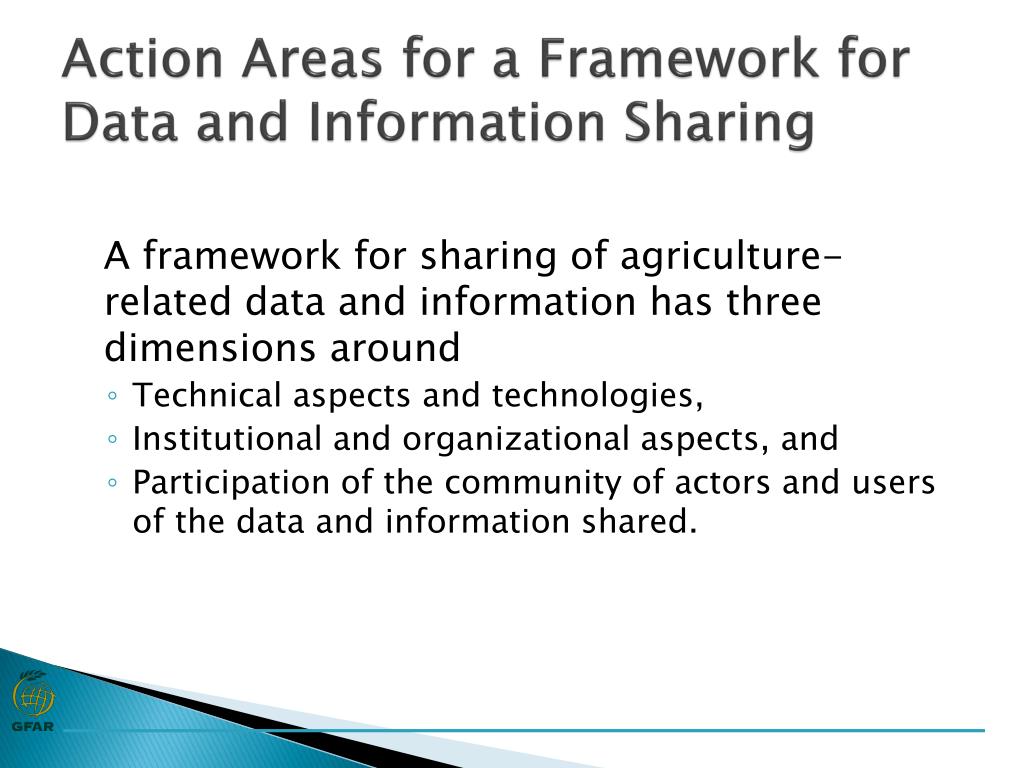 Action Areas for a Framework for Data and Information Sharing

A framework for sharing of agriculture-related data and information has three dimensions around

◦ Technical aspects and technologies,
◦ Institutional and organizational aspects, and
◦ Participation of the community of actors and users of the data and information shared.

GFAR